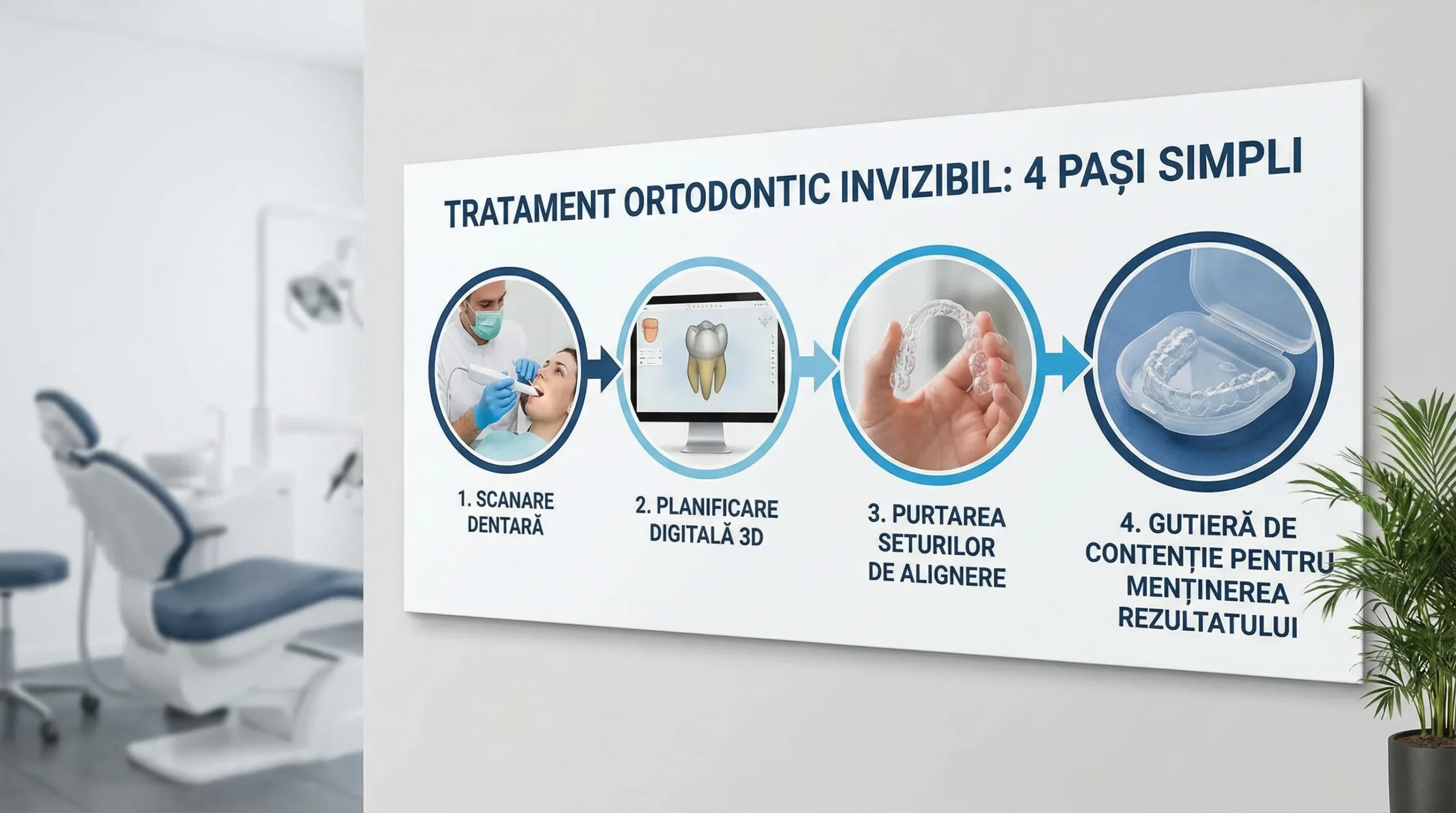 TRATAMENT ORTODONTIC INVIZIBIL: 4 PAȘI SIMPLI

1. SCANARE DENTARĂ

2. PLANIFICARE DIGITALĂ 3D

3. PURTAREA SETURILOR DE ALIGNERE

4. GUTIERĂ DE CONTENȚIE PENTRU MENȚINEREA REZULTATULUI